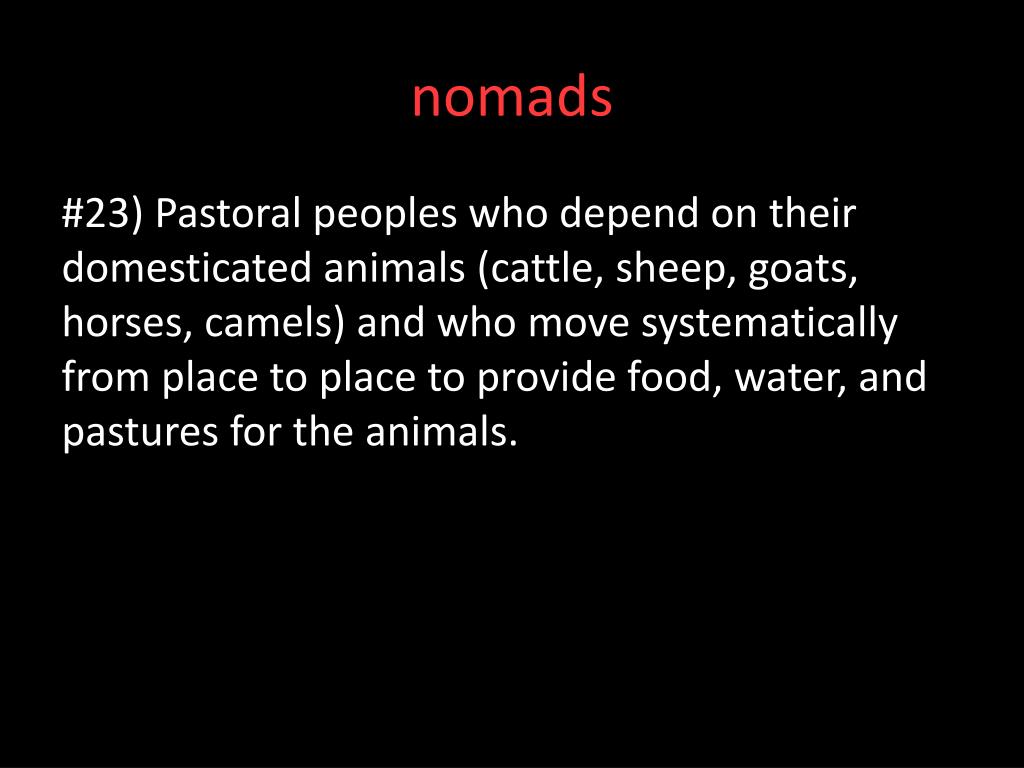 nomads

#23) Pastoral peoples who depend on their domesticated animals (cattle, sheep, goats, horses, camels) and who move systematically from place to place to provide food, water, and pastures for the animals.